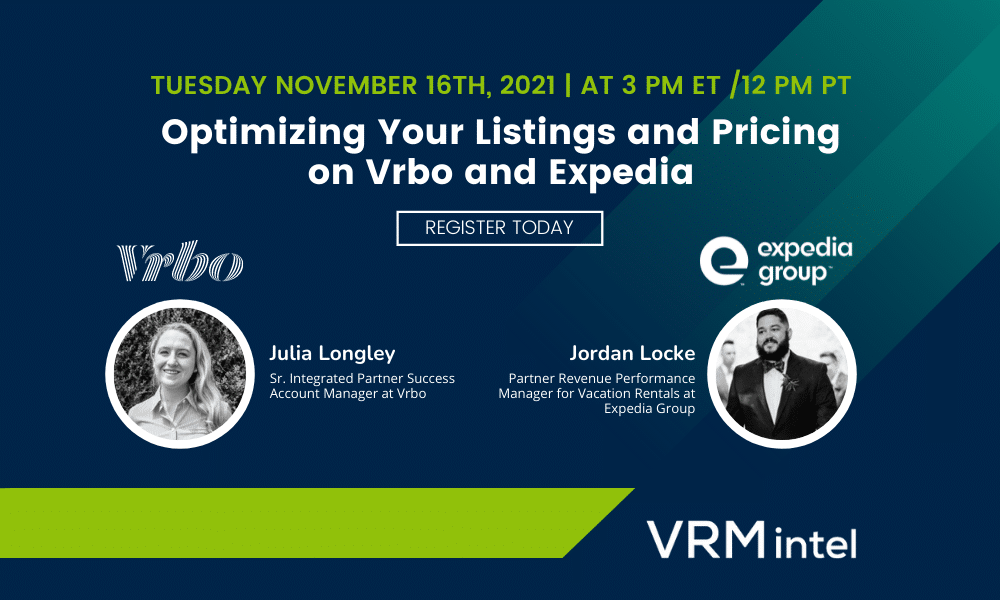 TUESDAY NOVEMBER 16TH, 2021 | AT 3 PM ET /12 PM PT

Optimizing Your Listings and Pricing on Vrbo and Expedia

REGISTER TODAY

Vrbo

expedia group

Julia Longley
Sr. Integrated Partner Success Account Manager at Vrbo

Jordan Locke
Partner Revenue Performance Manager for Vacation Rentals at Expedia Group

VRM intel